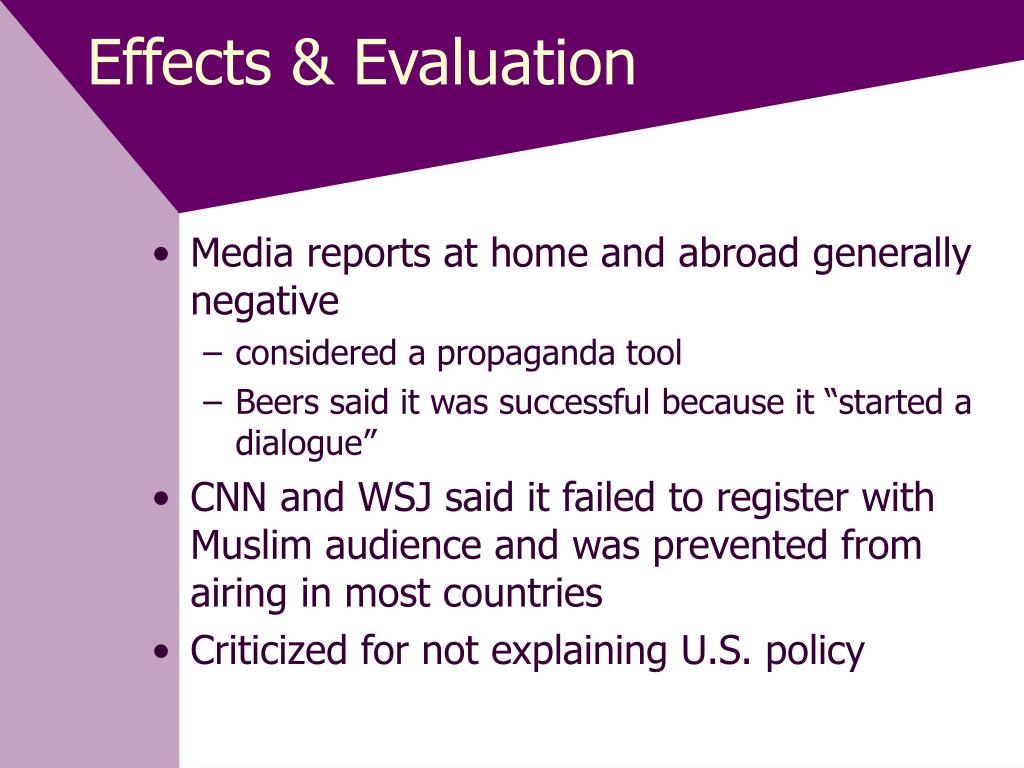 Effects & Evaluation

• Media reports at home and abroad generally negative
– considered a propaganda tool
– Beers said it was successful because it “started a dialogue”
• CNN and WSJ said it failed to register with Muslim audience and was prevented from airing in most countries
• Criticized for not explaining U.S. policy